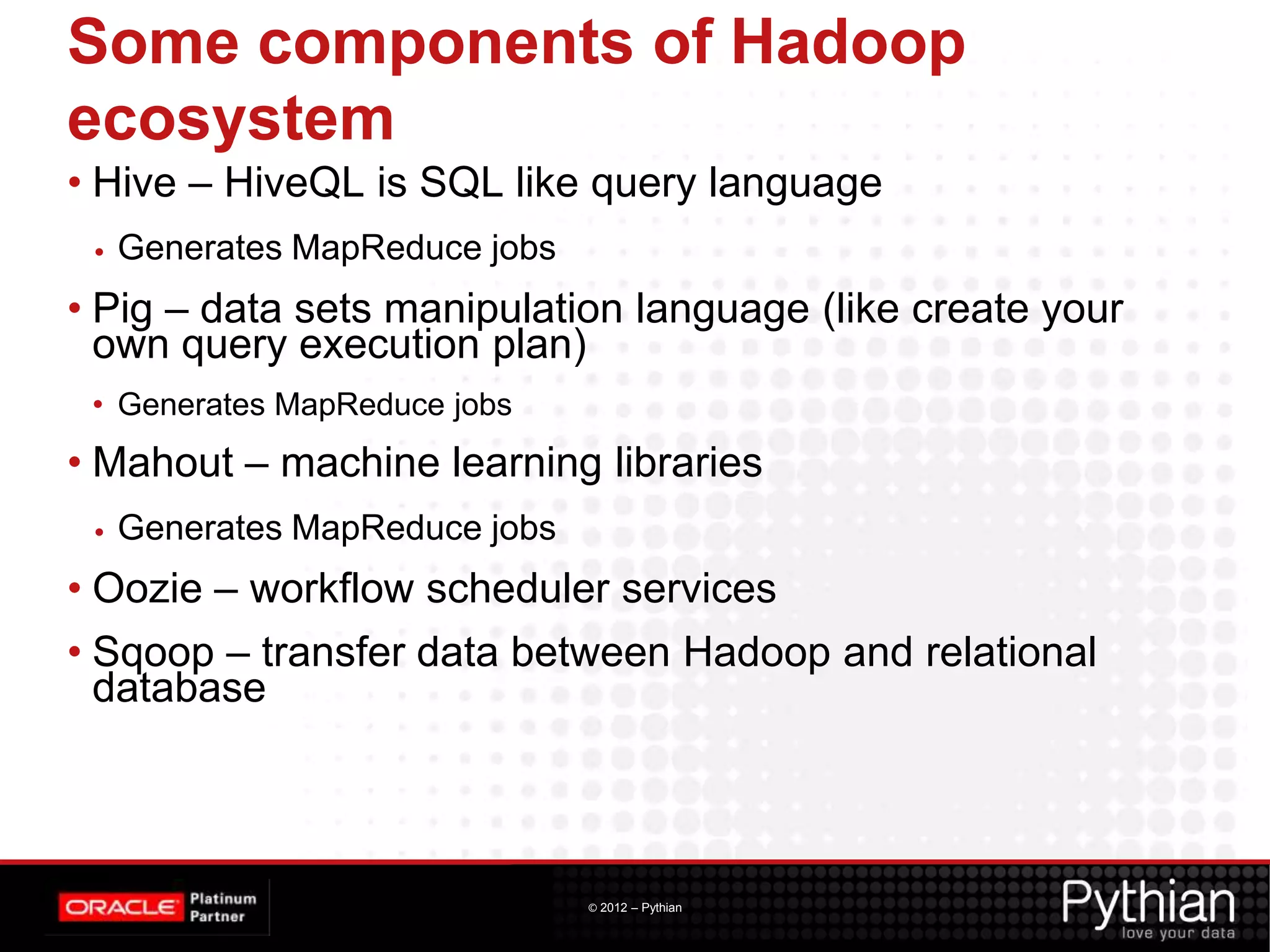 Some components of Hadoop ecosystem

• Hive – HiveQL is SQL like query language
  • Generates MapReduce jobs
• Pig – data sets manipulation language (like create your own query execution plan)
  • Generates MapReduce jobs
• Mahout – machine learning libraries
  • Generates MapReduce jobs
• Oozie – workflow scheduler services
• Sqoop – transfer data between Hadoop and relational database

ORACLE Platinum Partner

© 2012 – Pythian

Pythian
love your data